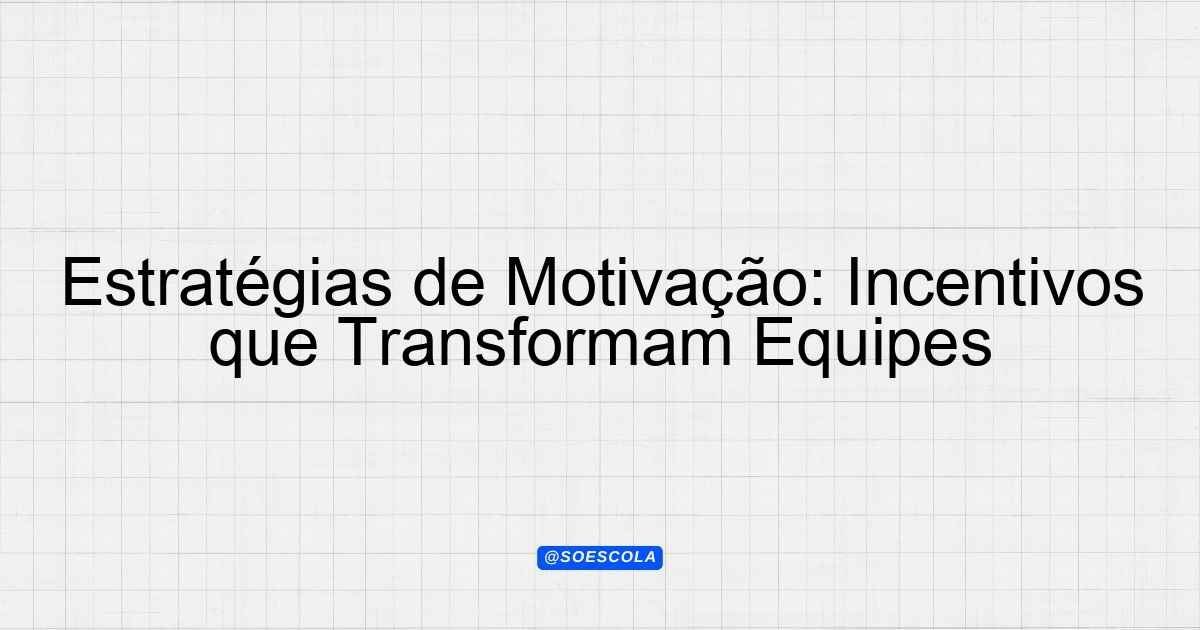 Estratégias de Motivação: Incentivos que Transformam Equipes

@SOESCOLA